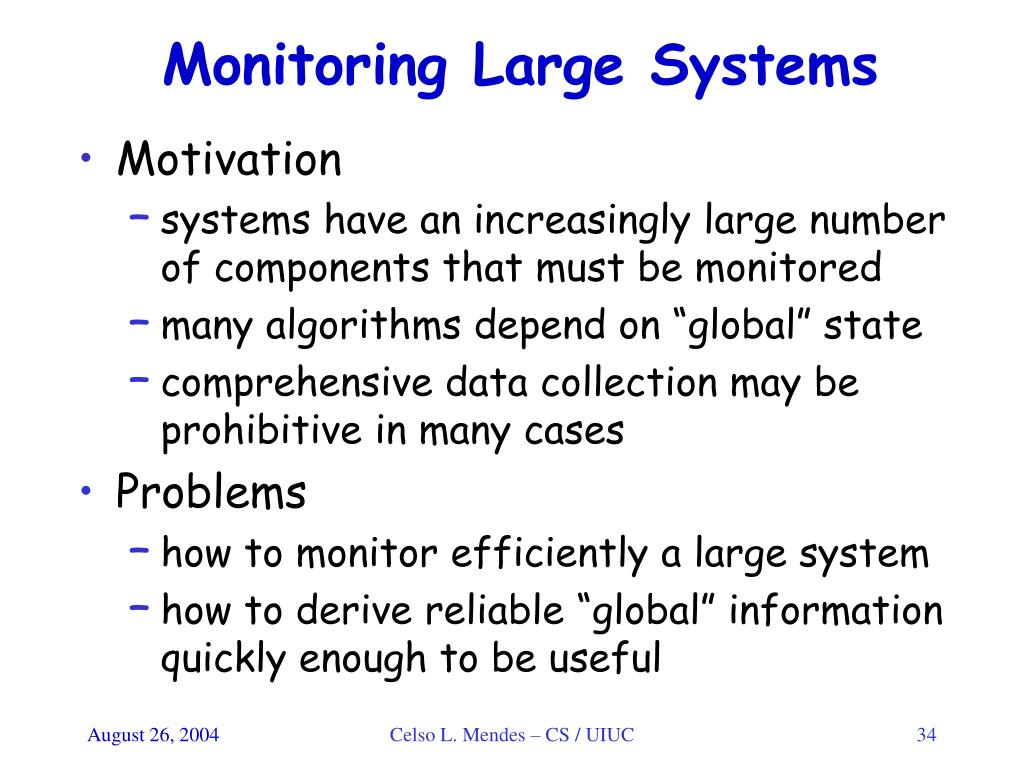 Monitoring Large Systems

• Motivation
  – systems have an increasingly large number of components that must be monitored
  – many algorithms depend on “global” state
  – comprehensive data collection may be prohibitive in many cases
• Problems
  – how to monitor efficiently a large system
  – how to derive reliable “global” information quickly enough to be useful

August 26, 2004
Celso L. Mendes – CS / UIUC
34